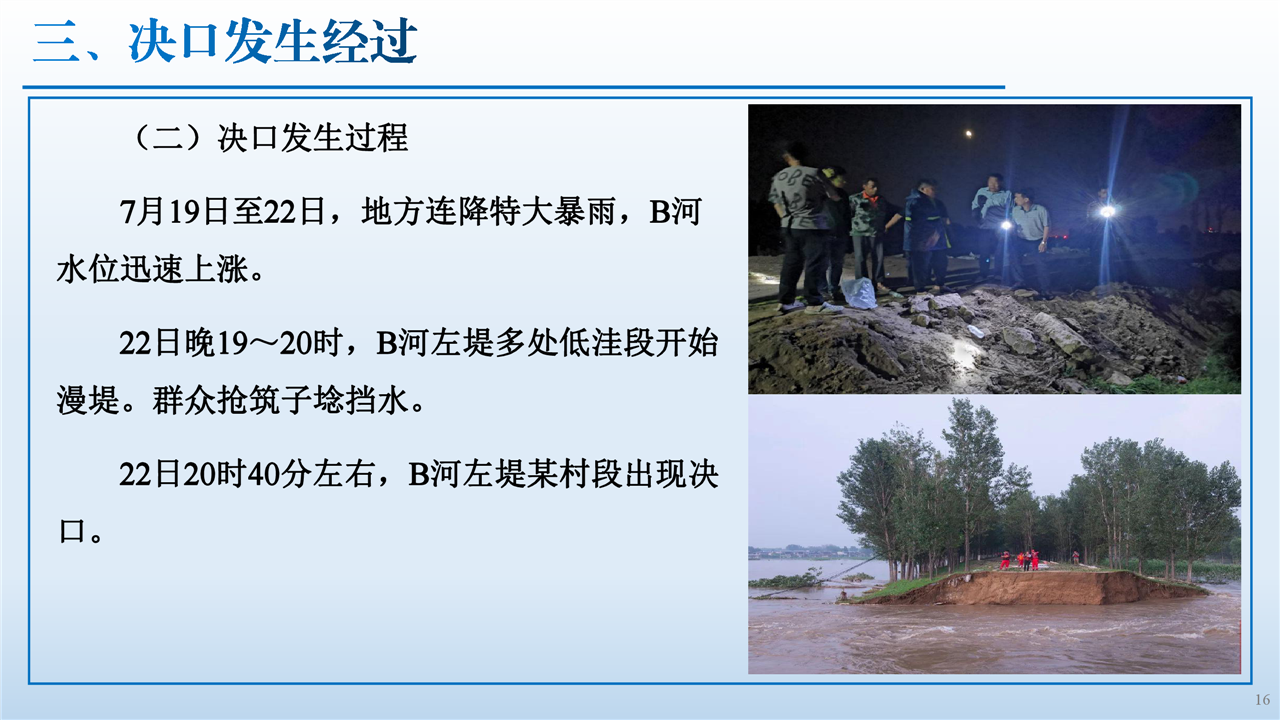 三、决口发生经过

（二）决口发生过程

7月19日至22日，地方连降特大暴雨，B河水位迅速上涨。

22日晚19～20时，B河左堤多处低洼段开始漫堤。群众抢筑子埝挡水。

22日20时40分左右，B河左堤某村段出现决口。

16